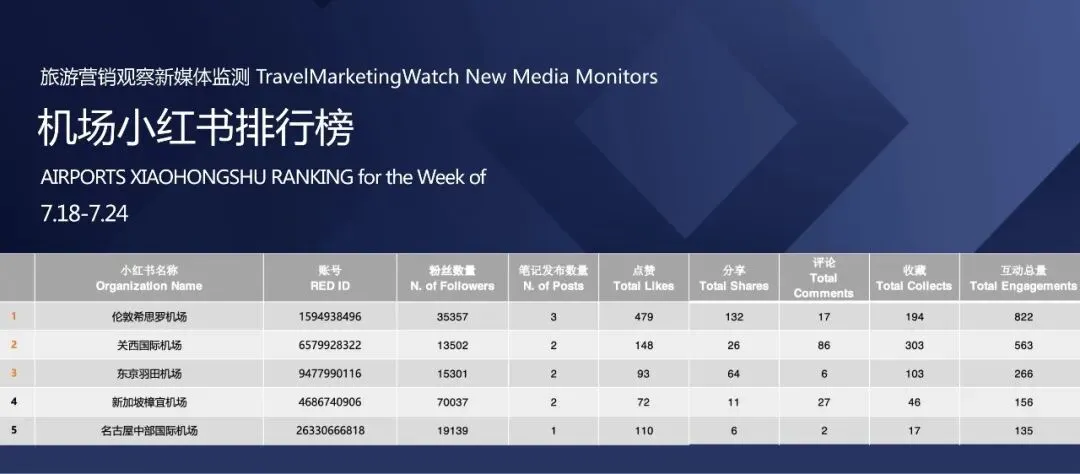 旅游营销观察新媒体监测 TravelMarketingWatch New Media Monitors

机场小红书排行榜

AIRPORTS XIAOHONGSHU RANKING for the Week of

7.18-7.24

| | 小红书名称 Organization Name | 账号 RED ID | 粉丝数量 N. of Followers | 笔记发布数量 N. of Posts | 点赞 Total Likes | 分享 Total Shares | 评论 Total Comments | 收藏 Total Collects | 互动总量 Total Engagements |
|---|---|---|---|---|---|---|---|---|---|
| 1 | 伦敦希思罗机场 | 1594938496 | 35357 | 3 | 479 | 132 | 17 | 194 | 822 |
| 2 | 关西国际机场 | 6579928322 | 13502 | 2 | 148 | 26 | 86 | 303 | 563 |
| 3 | 东京羽田机场 | 9477990116 | 15301 | 2 | 93 | 64 | 6 | 103 | 266 |
| 4 | 新加坡樟宜机场 | 4686740906 | 70037 | 2 | 72 | 11 | 27 | 46 | 156 |
| 5 | 名古屋中部国际机场 | 26330666818 | 19139 | 1 | 110 | 6 | 2 | 17 | 135 |